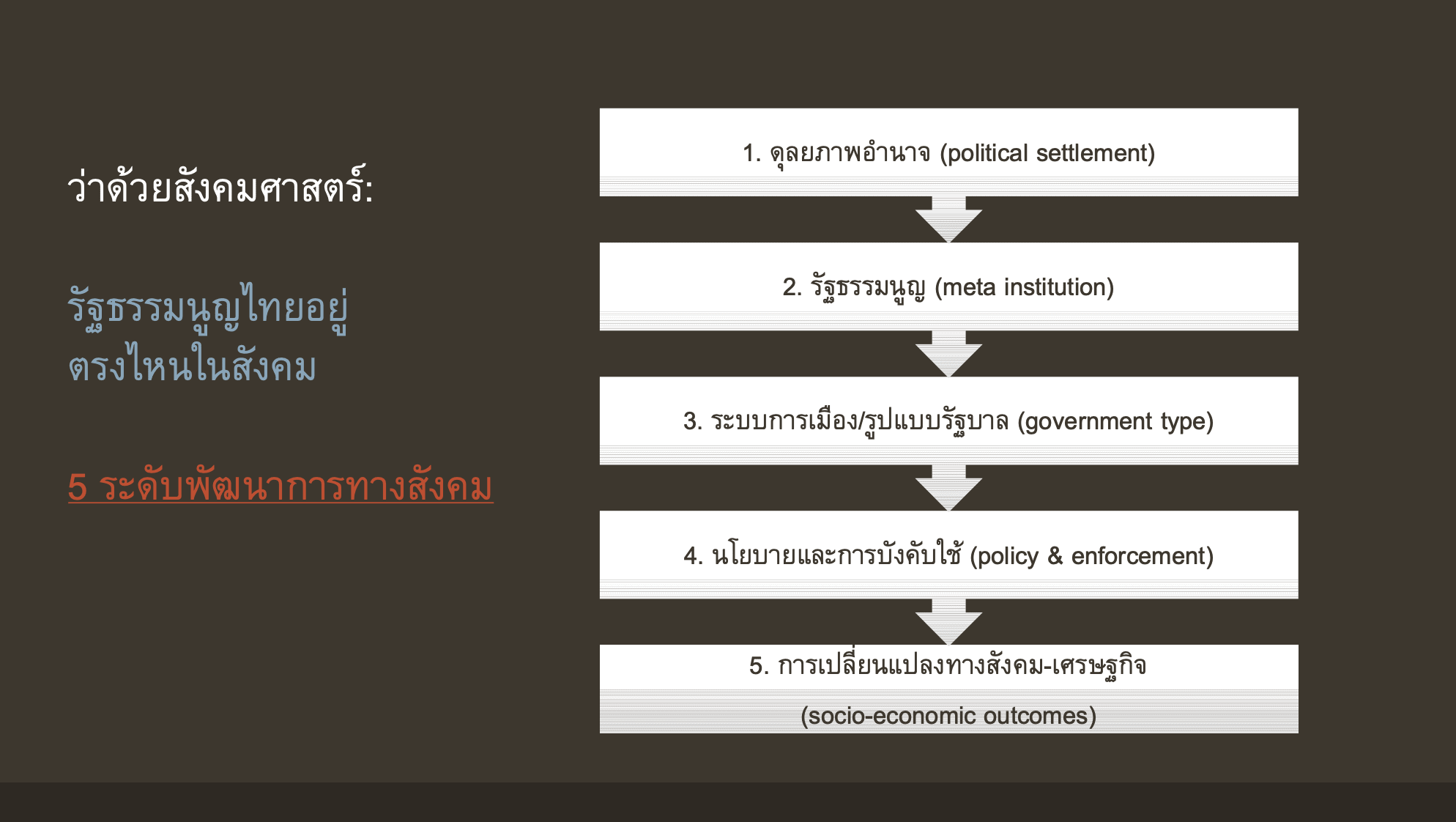 ว่าด้วยสังคมศาสตร์:

รัฐธรรมนูญไทยอยู่ตรงไหนในสังคม

5 ระดับพัฒนาการทางสังคม

1. ดุลยภาพอำนาจ (political settlement)

2. รัฐธรรมนูญ (meta institution)

3. ระบบการเมือง/รูปแบบรัฐบาล (government type)

4. นโยบายและการบังคับใช้ (policy & enforcement)

5. การเปลี่ยนแปลงทางสังคม-เศรษฐกิจ (socio-economic outcomes)